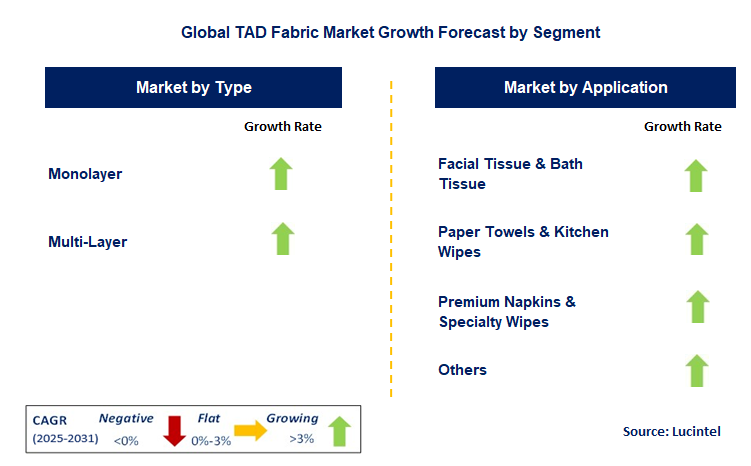 Global TAD Fabric Market Growth Forecast by Segment

Market by Type

Growth Rate

Monolayer

Multi-Layer

Market by Application

Growth Rate

Facial Tissue & Bath Tissue

Paper Towels & Kitchen Wipes

Premium Napkins & Specialty Wipes

Others

CAGR (2025-2031) Negative <0% Flat 0%-3% Growing >3%

Source: Lucintel